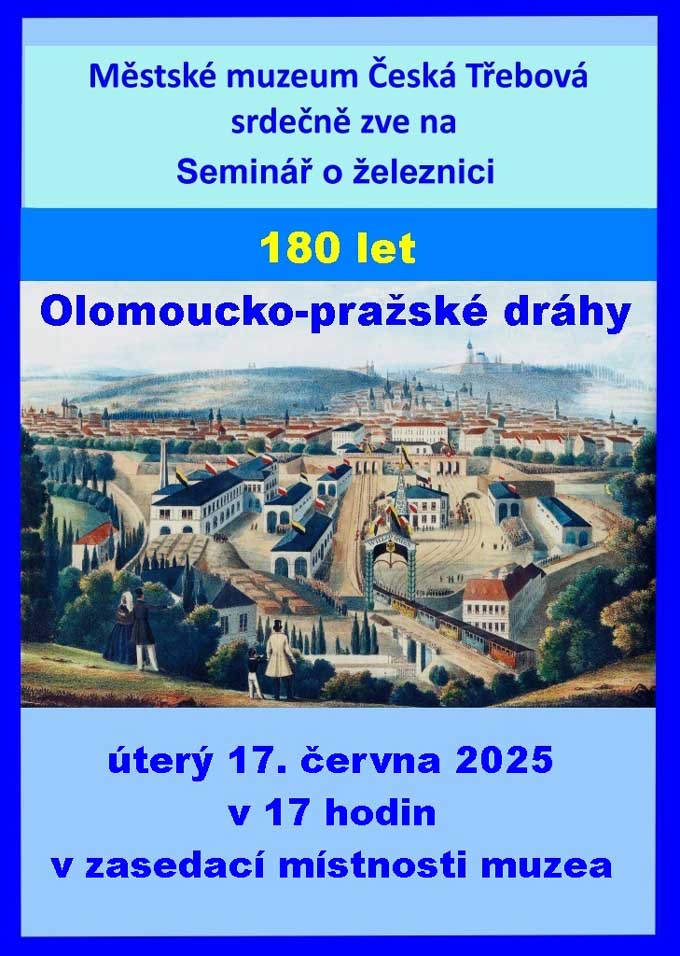 Městské muzeum Česká Třebová
srdečně zve na
Seminář o železnici

180 let

Olomoucko-pražské dráhy

úterý 17. června 2025
v 17 hodin
v zasedací místnosti muzea